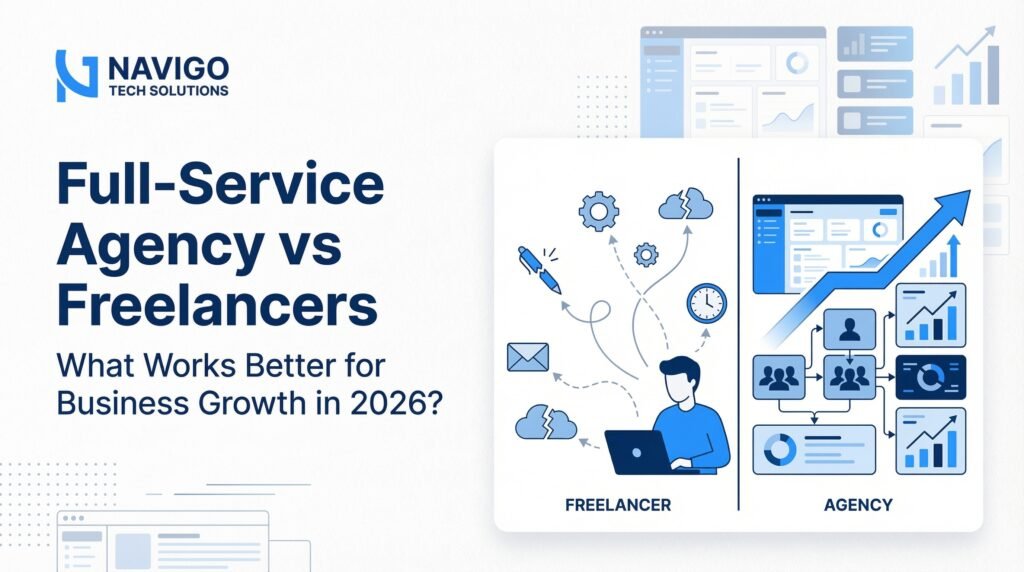 NAVIGO
TECH SOLUTIONS

Full-Service Agency vs Freelancers

What Works Better for Business Growth in 2026?

FREELANCER

AGENCY